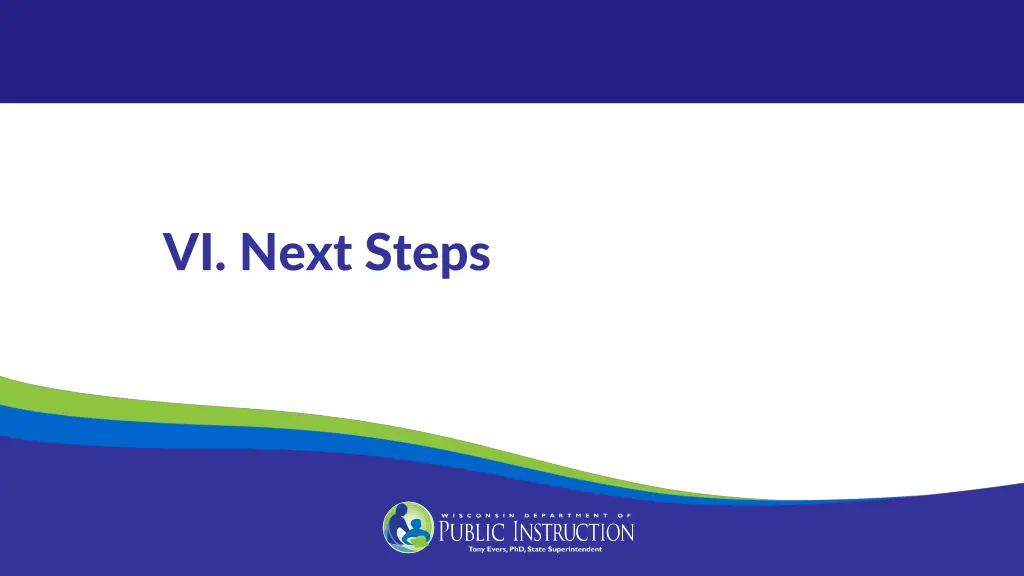 VI. Next Steps

WISCONSIN DEPARTMENT OF
PUBLIC INSTRUCTION
Tony Evers, PhD, State Superintendent